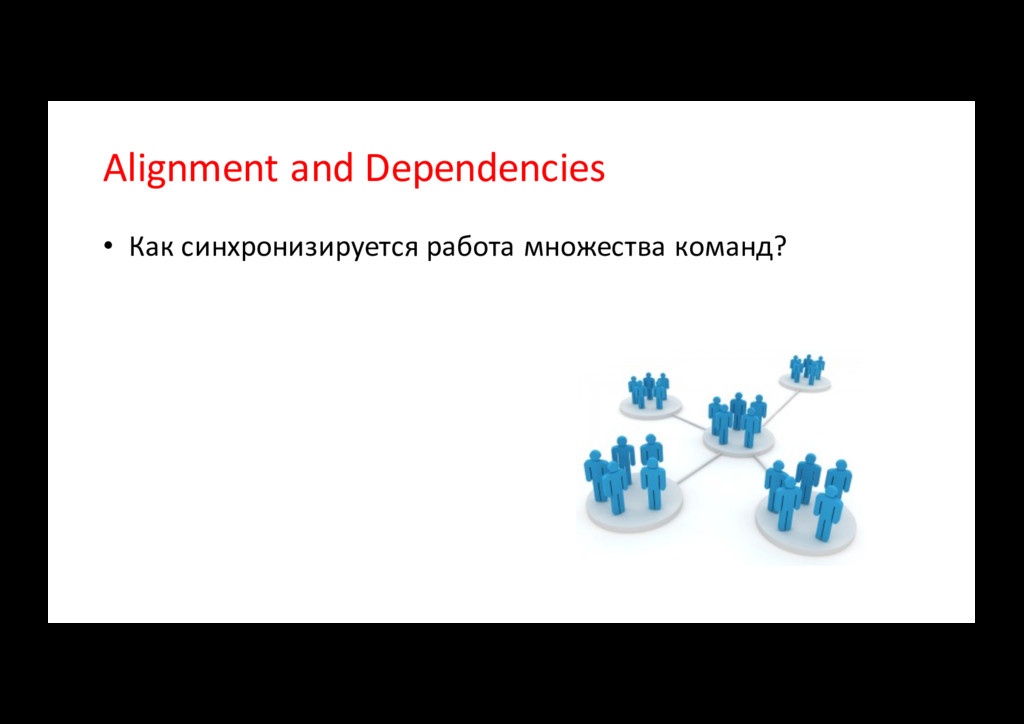 Alignment and Dependencies

• Как синхронизируется работа множества команд?